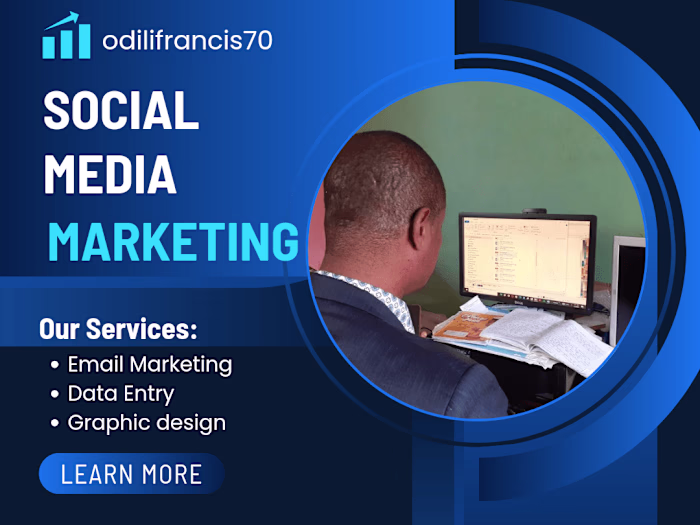 odilifrancis70

SOCIAL MEDIA MARKETING

Our Services:
• Email Marketing
• Data Entry
• Graphic design

LEARN MORE